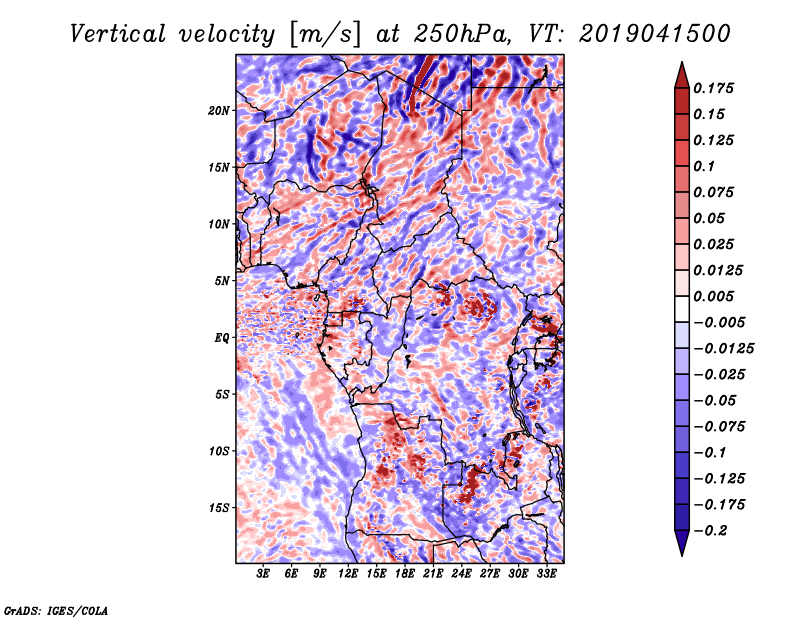 Vertical velocity [m/s] at 250hPa, VT: 2019041500

20N
15N
10N
5N
EQ
5S
10S
15S

3E 6E 9E 12E 15E 18E 21E 24E 27E 30E 33E

0.175
0.15
0.125
0.1
0.075
0.05
0.025
0.0125
0.005
−0.005
−0.0125
−0.025
−0.05
−0.075
−0.1
−0.125
−0.175
−0.2

GrADS: IGES/COLA